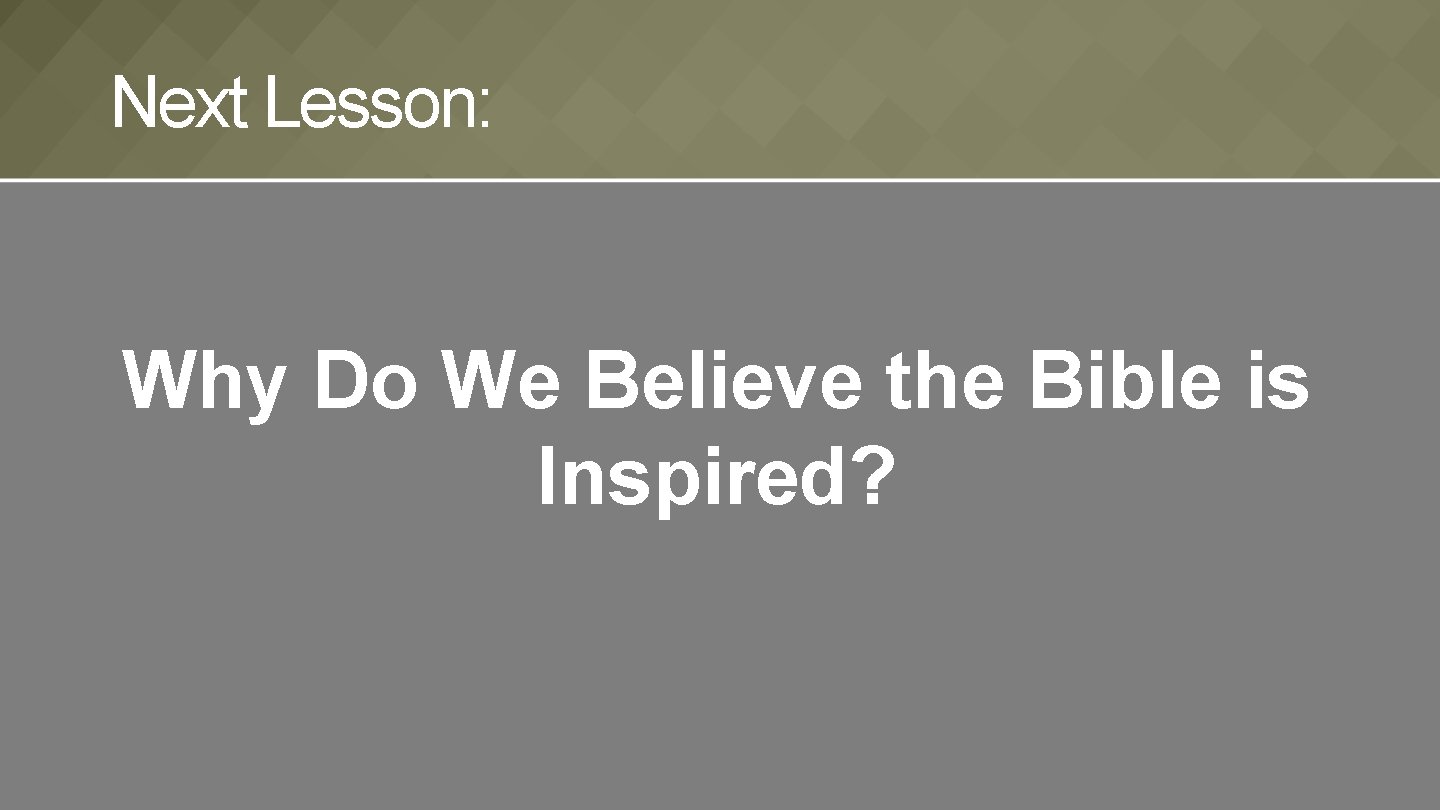 Next Lesson:

Why Do We Believe the Bible is Inspired?